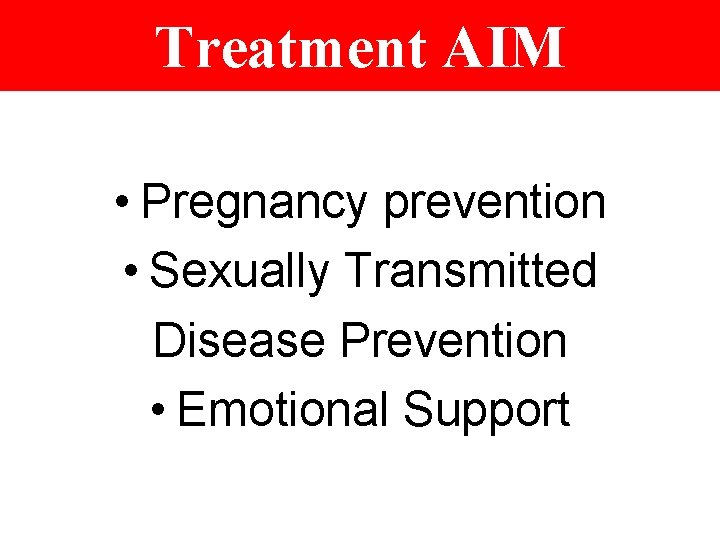 Treatment AIM

• Pregnancy prevention
• Sexually Transmitted Disease Prevention
• Emotional Support